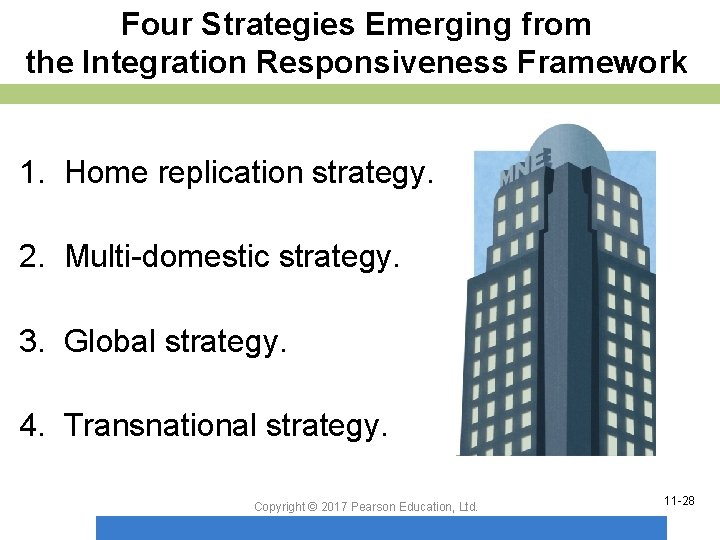 Four Strategies Emerging from the Integration Responsiveness Framework

1. Home replication strategy.

2. Multi-domestic strategy.

3. Global strategy.

4. Transnational strategy.

MNE

Copyright © 2017 Pearson Education, Ltd.

11-28